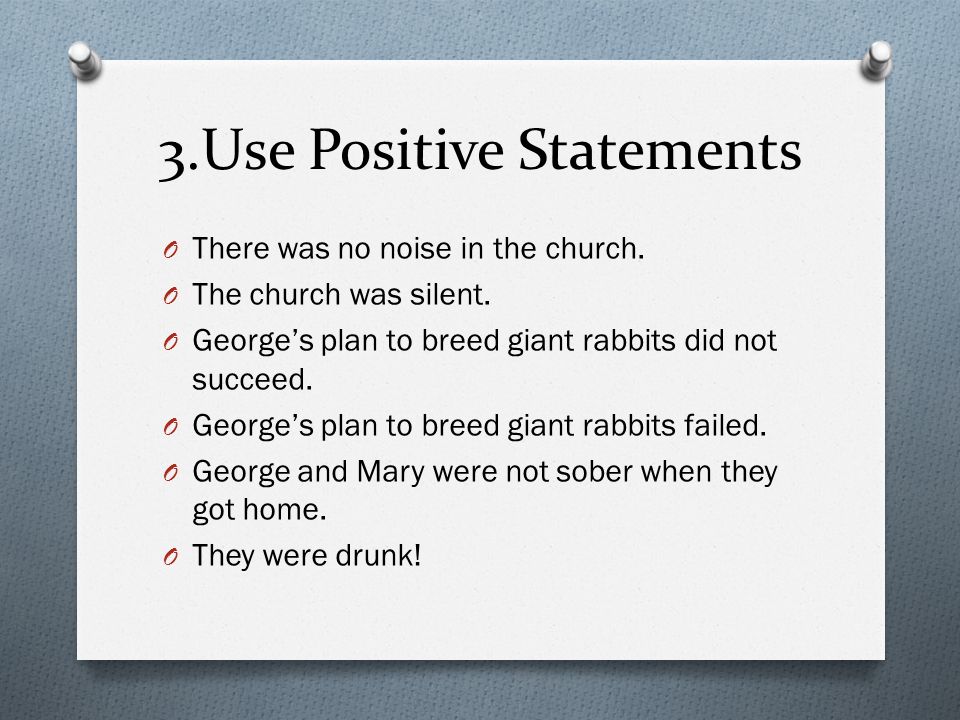 3.Use Positive Statements

O There was no noise in the church.
O The church was silent.
O George’s plan to breed giant rabbits did not succeed.
O George’s plan to breed giant rabbits failed.
O George and Mary were not sober when they got home.
O They were drunk!